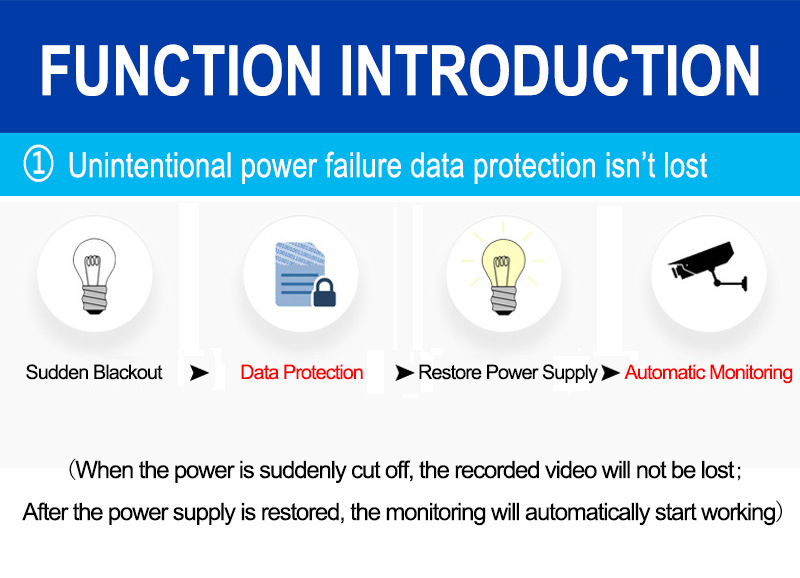 FUNCTION INTRODUCTION

① Unintentional power failure data protection isn't lost

Sudden Blackout ➤ Data Protection ➤ Restore Power Supply ➤ Automatic Monitoring

(When the power is suddenly cut off, the recorded video will not be lost;
After the power supply is restored, the monitoring will automatically start working)